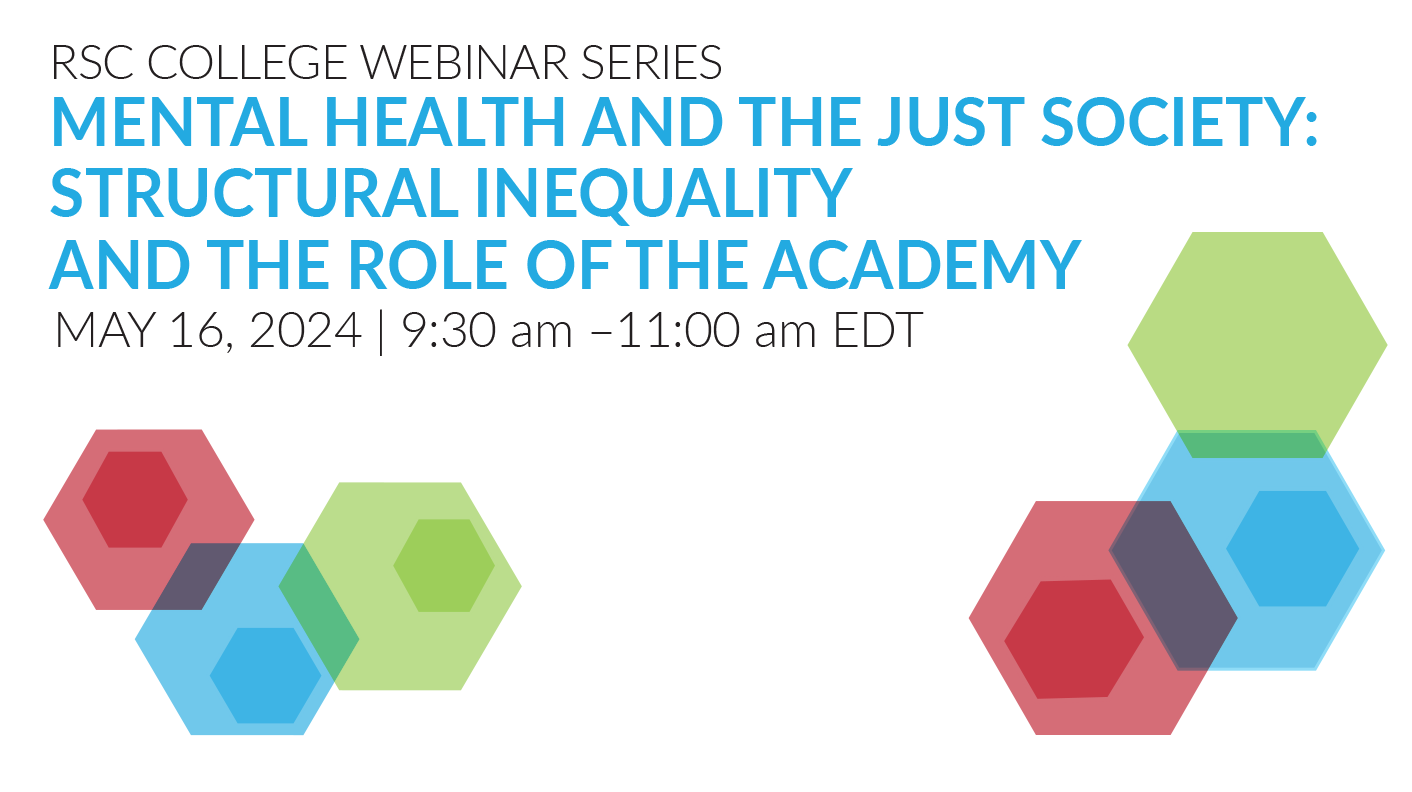 RSC COLLEGE WEBINAR SERIES
MENTAL HEALTH AND THE JUST SOCIETY: STRUCTURAL INEQUALITY AND THE ROLE OF THE ACADEMY
MAY 16, 2024 | 9:30 am –11:00 am EDT